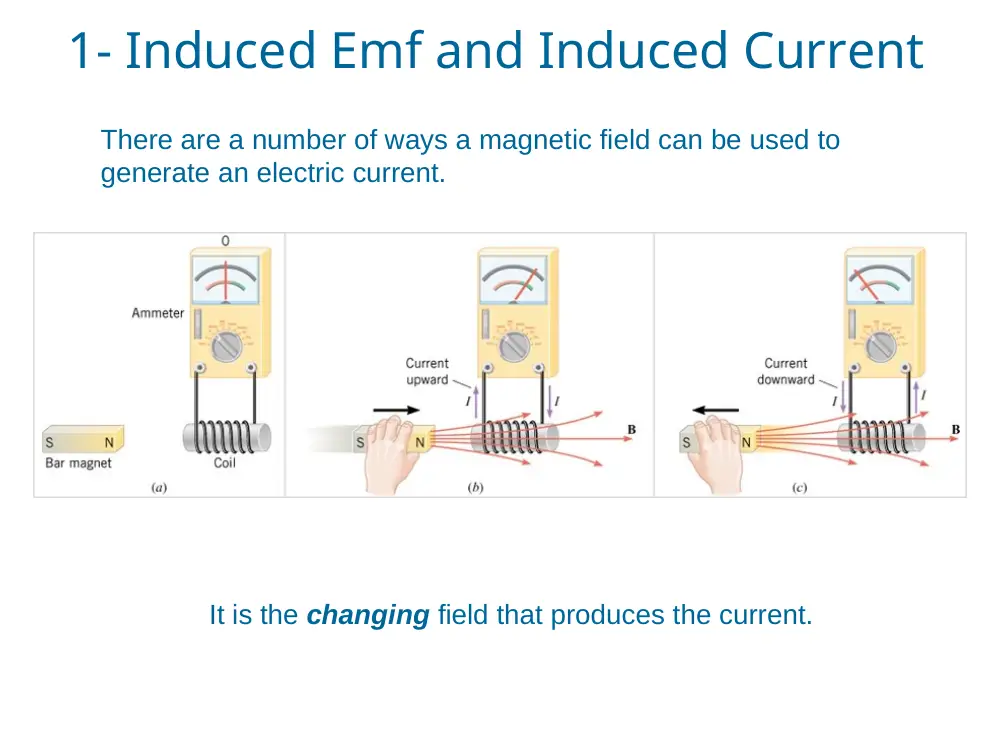 1- Induced Emf and Induced Current

There are a number of ways a magnetic field can be used to generate an electric current.

0

Ammeter

S N

Bar magnet

Coil

(a)

Current upward

I

I

S N

B

(b)

Current downward

I

I

S N

B

(c)

It is the changing field that produces the current.